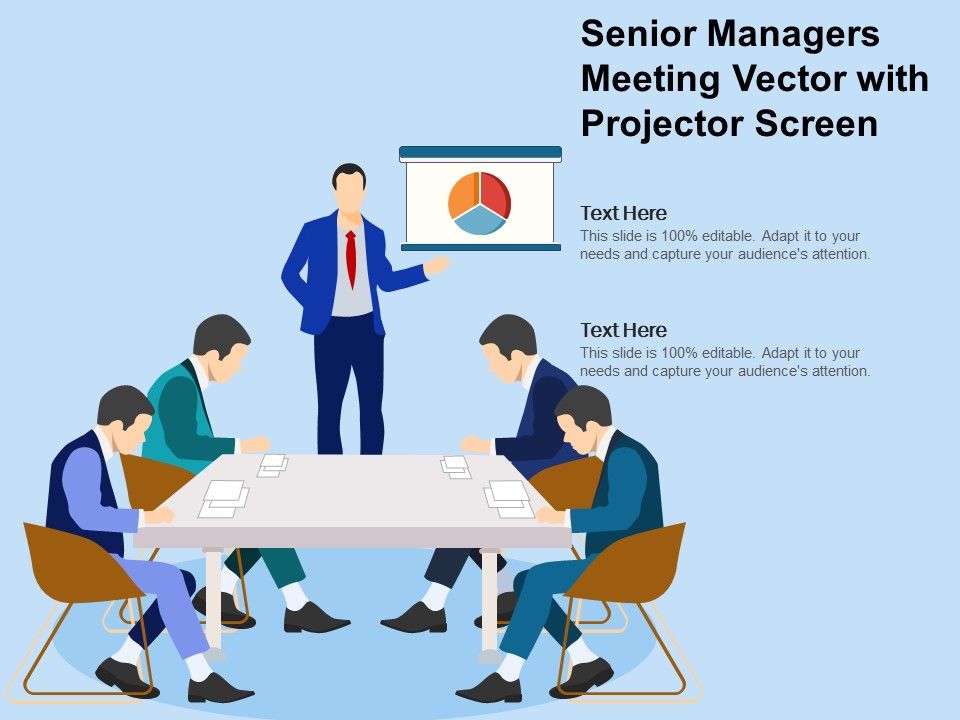 Senior Managers Meeting Vector with Projector Screen

Text Here
This slide is 100% editable. Adapt it to your needs and capture your audience's attention.

Text Here
This slide is 100% editable. Adapt it to your needs and capture your audience's attention.